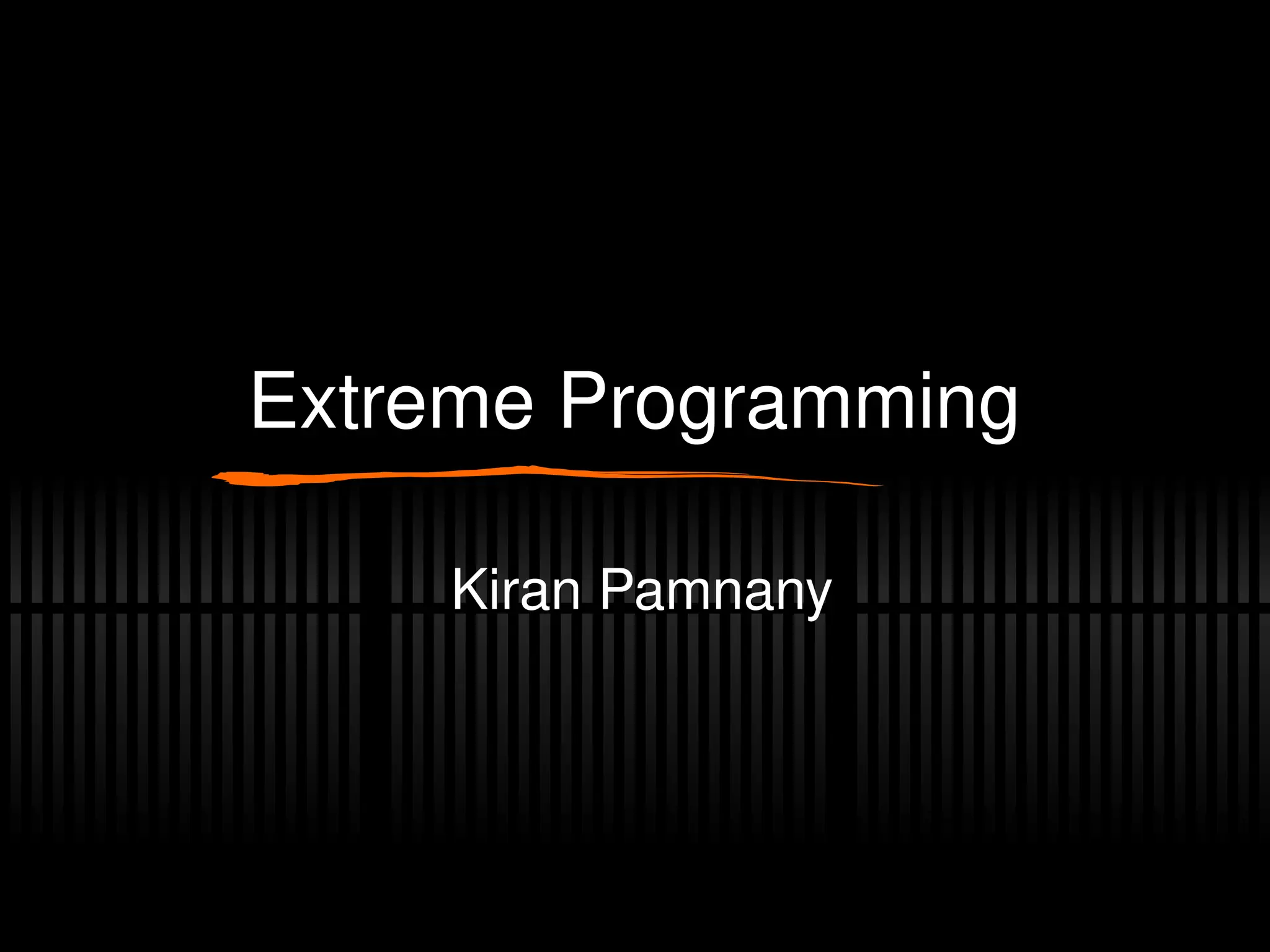 Extreme Programming

Kiran Pamnany